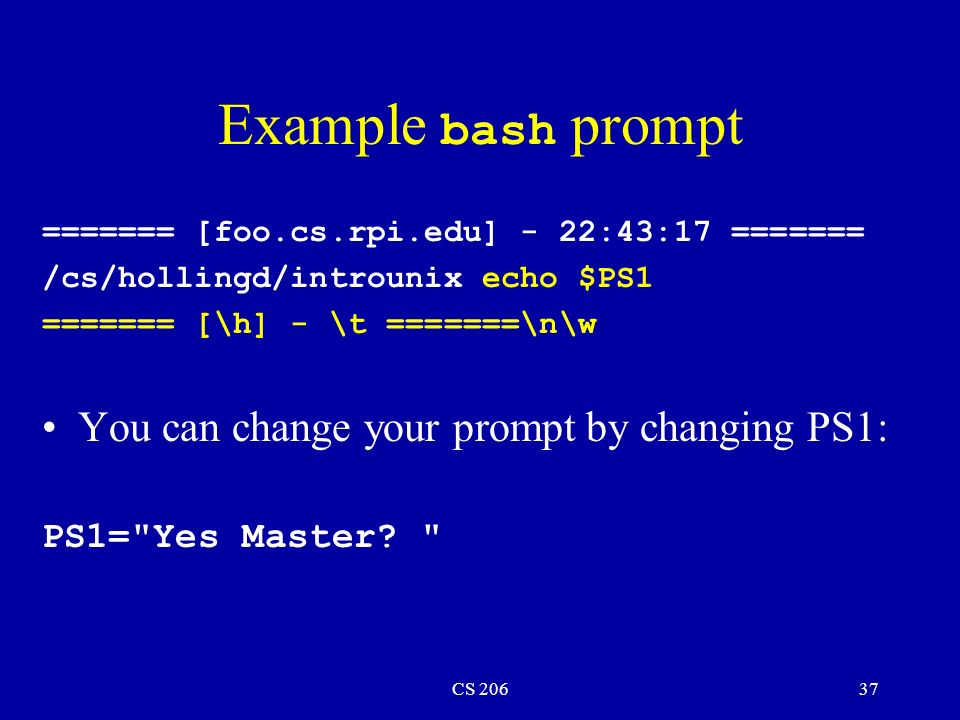 Example bash prompt

======= [foo.cs.rpi.edu] - 22:43:17 =======
/cs/hollingd/introunix echo $PS1
======= [\h] - \t =======\n\w

• You can change your prompt by changing PS1:

PS1="Yes Master? "

CS 206

37